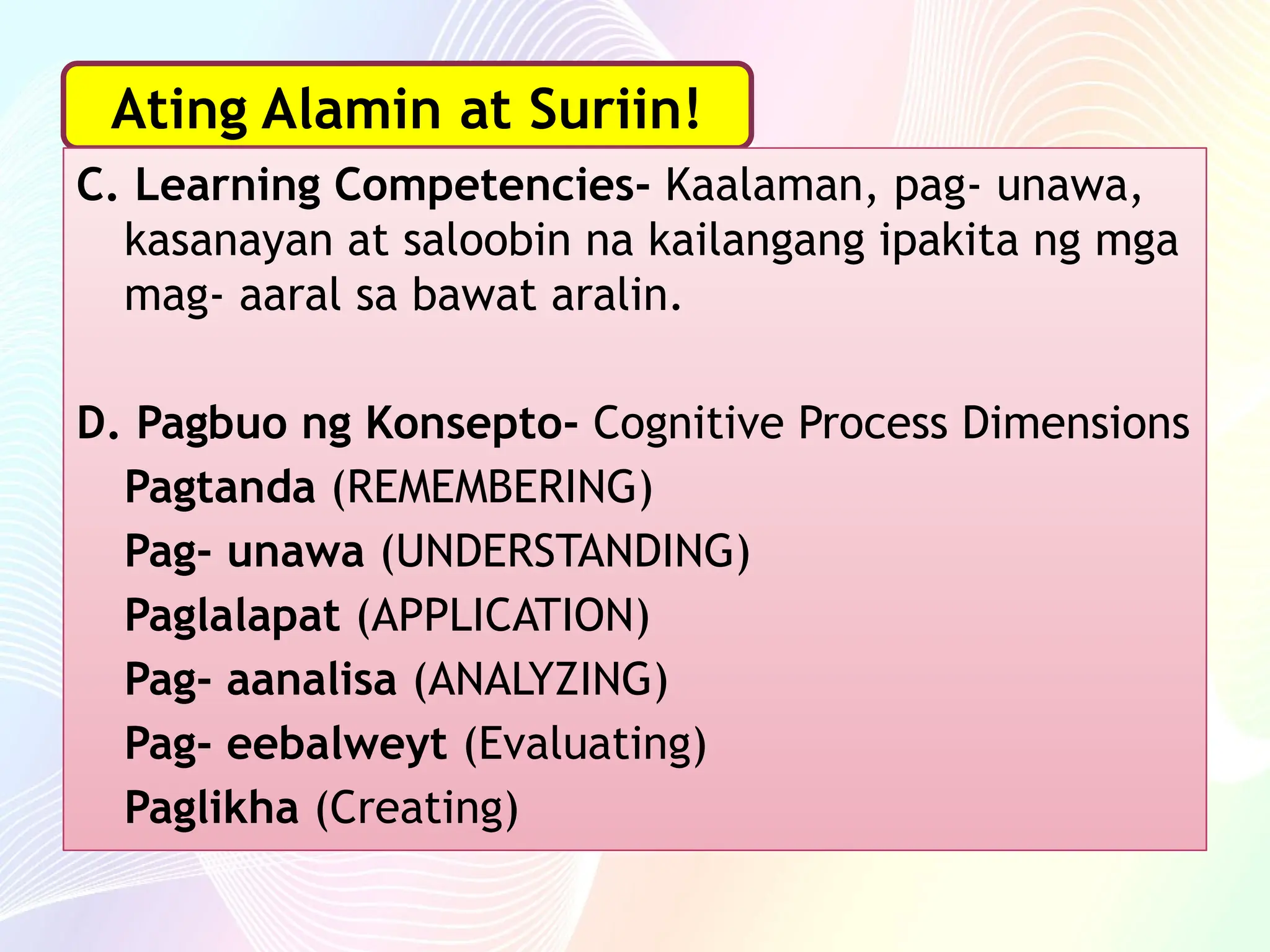 Ating Alamin at Suriin!

C. Learning Competencies- Kaalaman, pag- unawa, kasanayan at saloobin na kailangang ipakita ng mga mag- aaral sa bawat aralin.

D. Pagbuo ng Konsepto- Cognitive Process Dimensions
Pagtanda (REMEMBERING)
Pag- unawa (UNDERSTANDING)
Paglalapat (APPLICATION)
Pag- aanalisa (ANALYZING)
Pag- eebalweyt (Evaluating)
Paglikha (Creating)